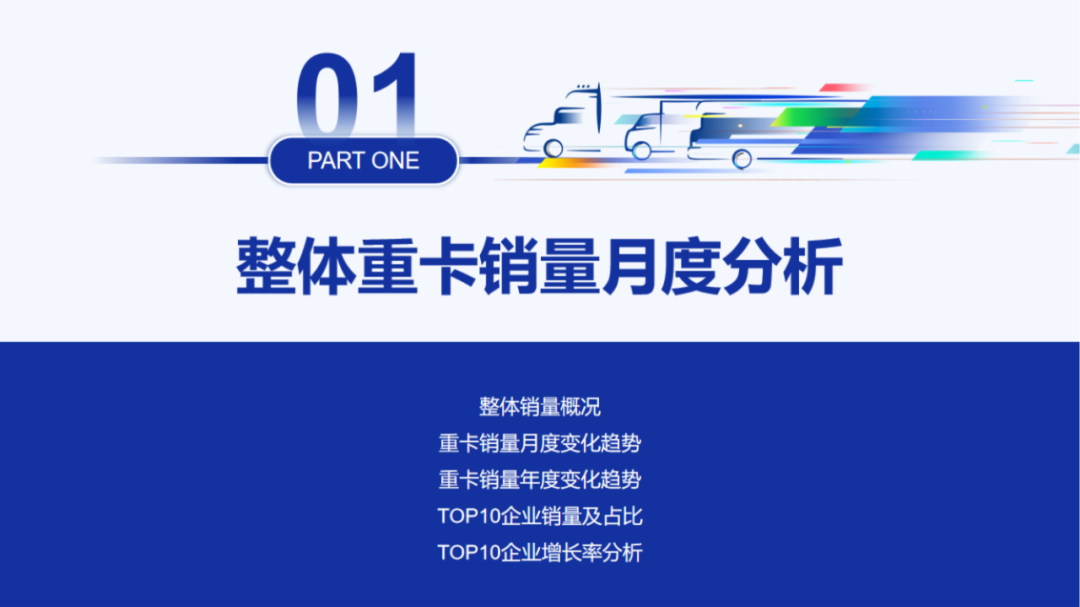 01

PART ONE

整体重卡销量月度分析

整体销量概况

重卡销量月度变化趋势

重卡销量年度变化趋势

TOP10企业销量及占比

TOP10企业增长率分析